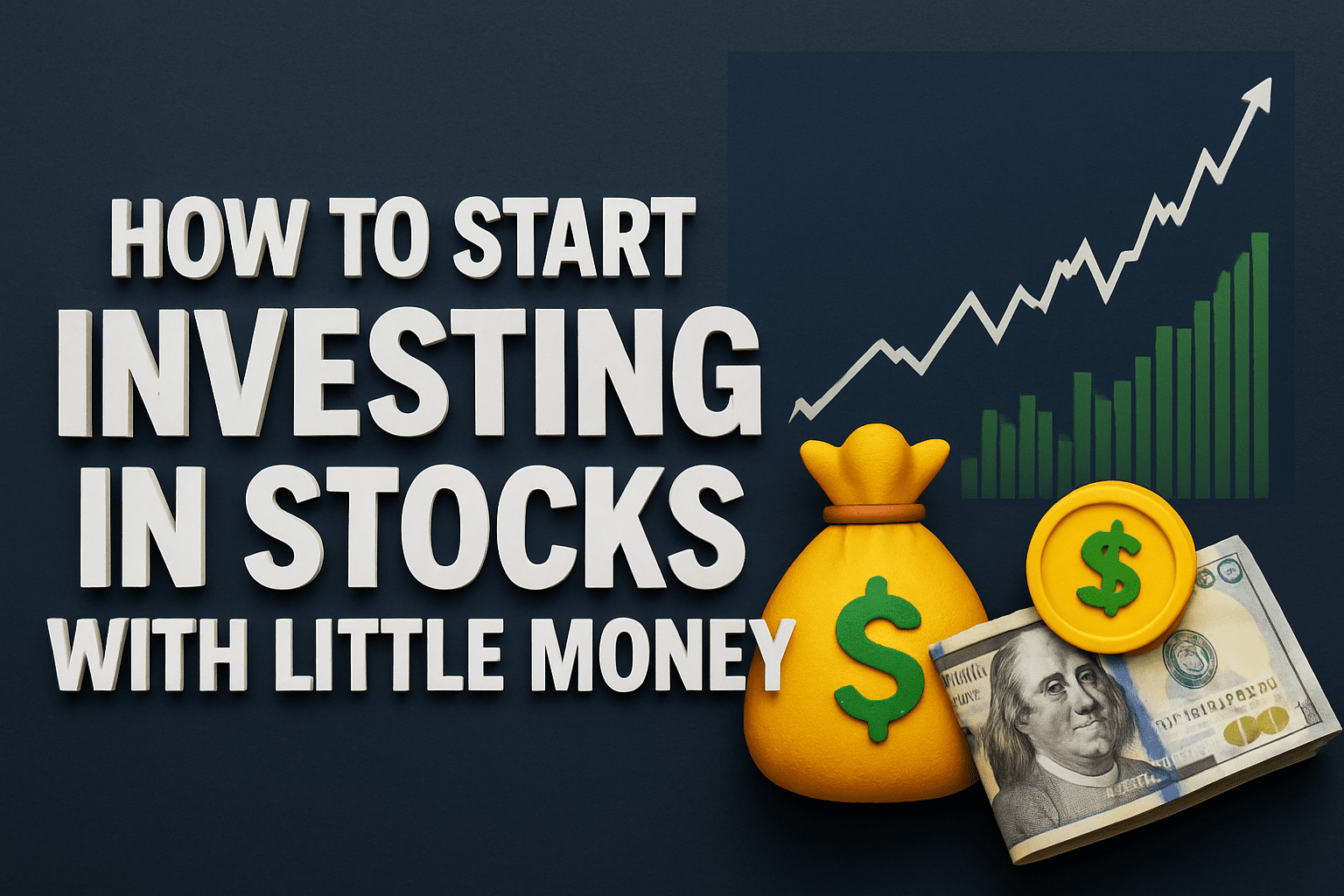 HOW TO START
INVESTING
IN STOCKS
WITH LITTLE MONEY

$

$